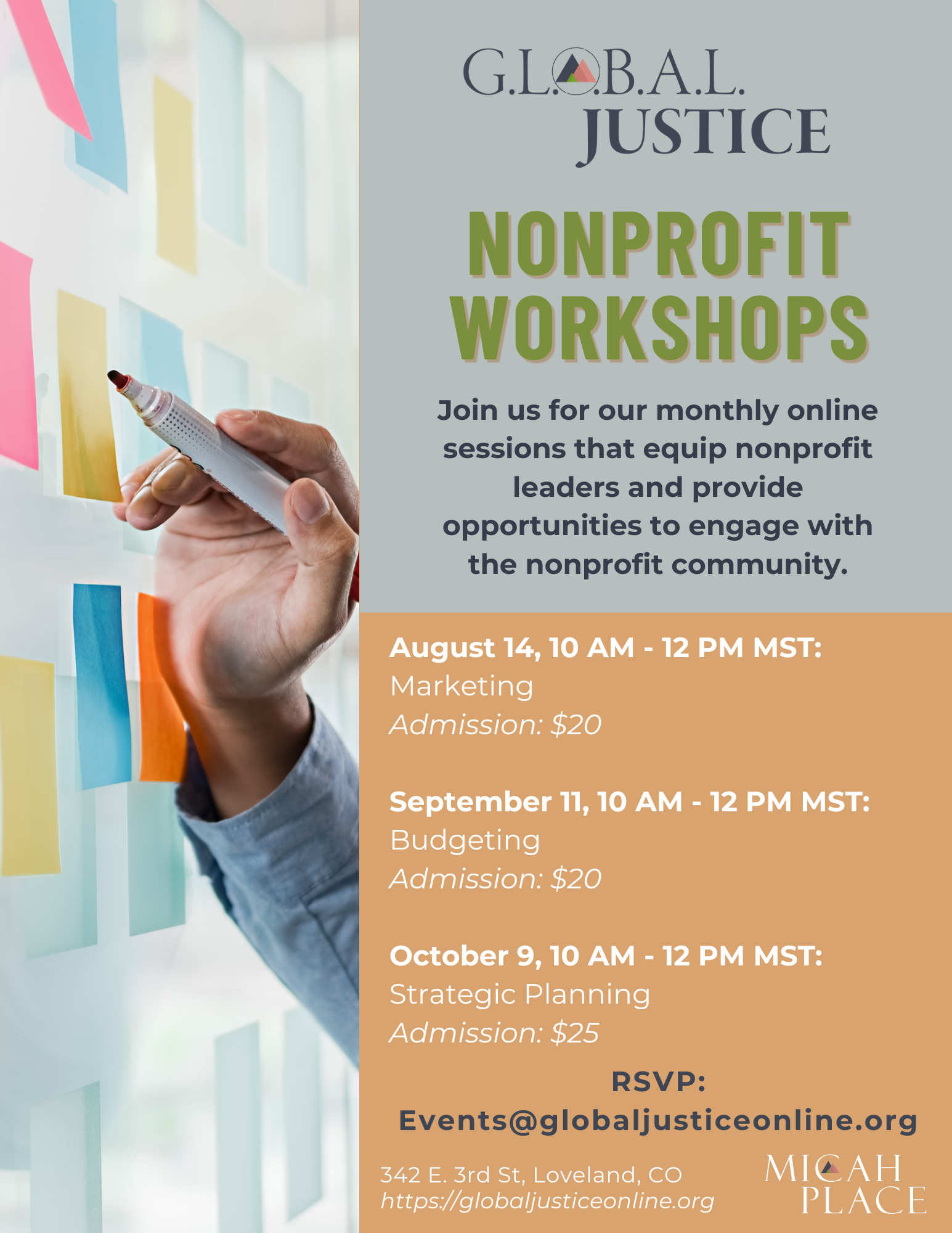 G.L.O.B.A.L. JUSTICE

NONPROFIT WORKSHOPS

Join us for our monthly online sessions that equip nonprofit leaders and provide opportunities to engage with the nonprofit community.

August 14, 10 AM - 12 PM MST:
Marketing
Admission: $20

September 11, 10 AM - 12 PM MST:
Budgeting
Admission: $20

October 9, 10 AM - 12 PM MST:
Strategic Planning
Admission: $25

RSVP:
Events@globaljusticeonline.org

342 E. 3rd St, Loveland, CO
https://globaljusticeonline.org

MICAH PLACE